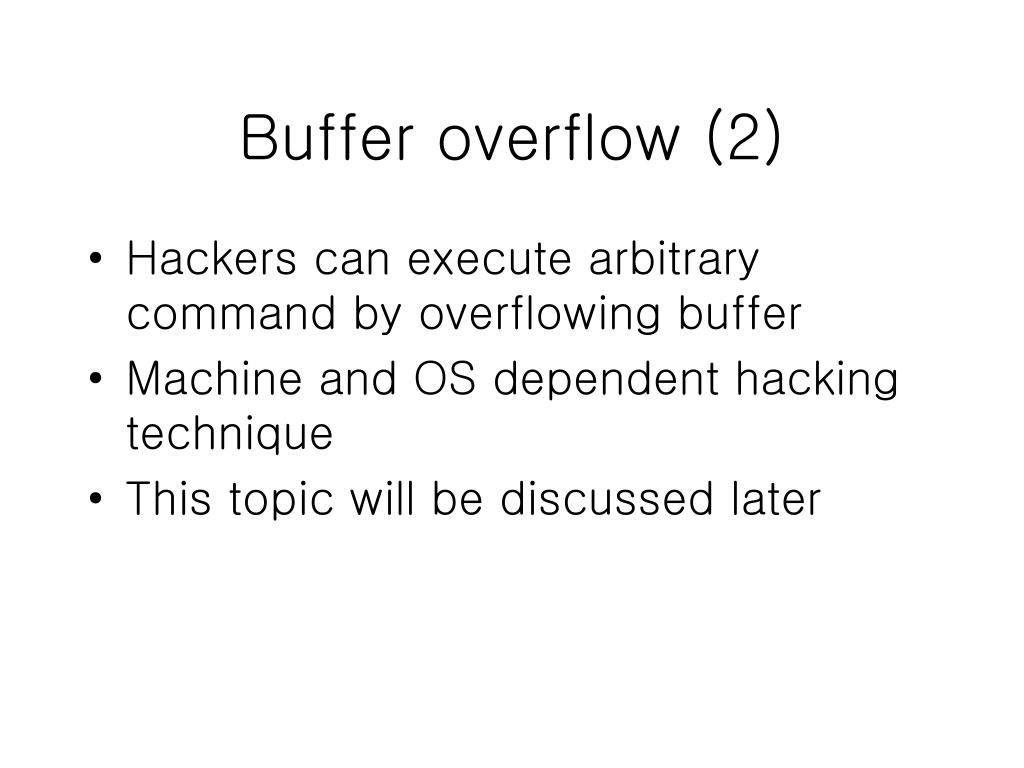 Buffer overflow (2)

• Hackers can execute arbitrary command by overflowing buffer
• Machine and OS dependent hacking technique
• This topic will be discussed later